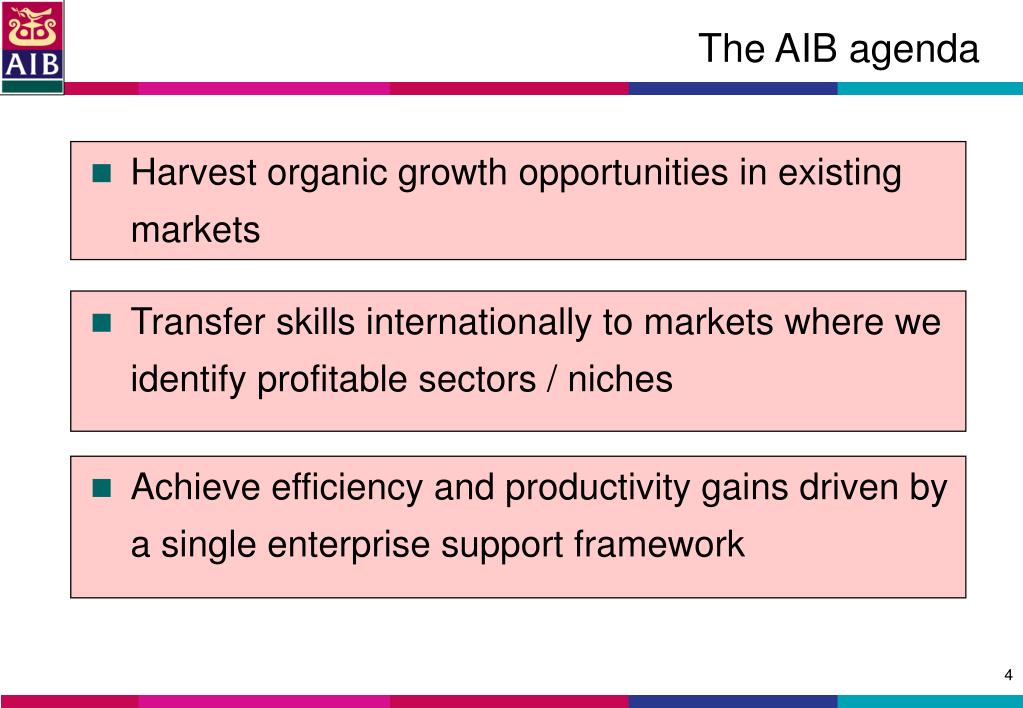 AIB

The AIB agenda

Harvest organic growth opportunities in existing markets

Transfer skills internationally to markets where we identify profitable sectors / niches

Achieve efficiency and productivity gains driven by a single enterprise support framework

4